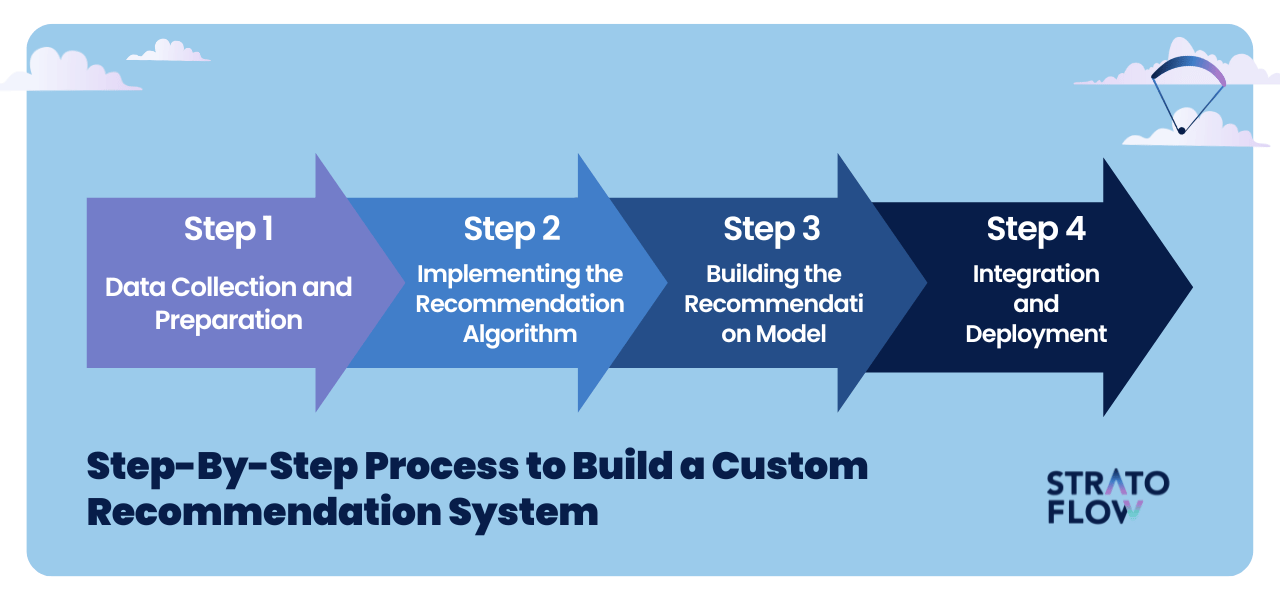 Step 1
Data Collection and Preparation

Step 2
Implementing the Recommendation Algorithm

Step 3
Building the Recommendati on Model

Step 4
Integration and Deployment

Step-By-Step Process to Build a Custom Recommendation System

STRATO FLOW